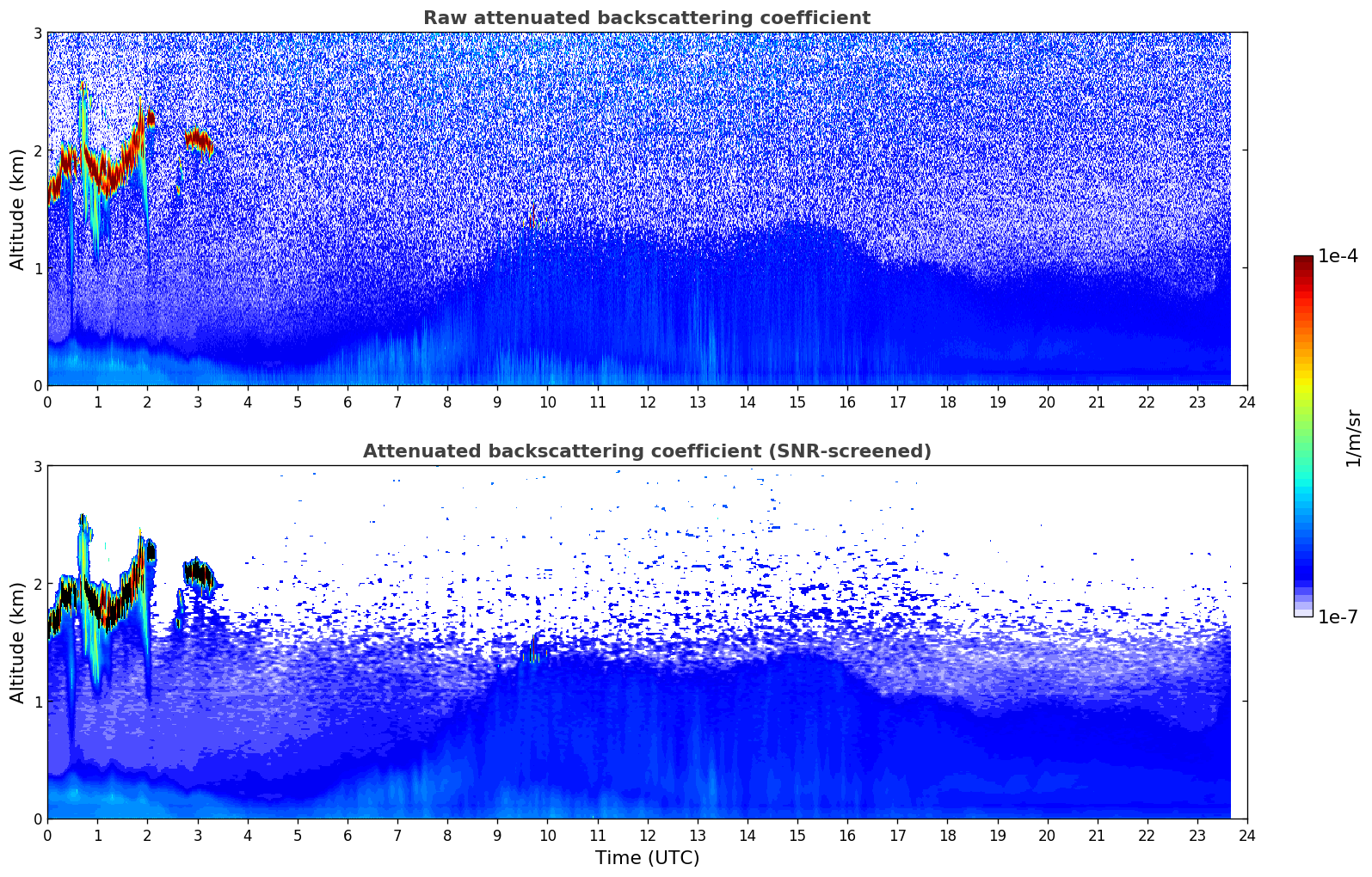 Raw attenuated backscattering coefficient

Altitude (km)

3
2
1
0

0 1 2 3 4 5 6 7 8 9 10 11 12 13 14 15 16 17 18 19 20 21 22 23 24

Attenuated backscattering coefficient (SNR-screened)

Altitude (km)

3
2
1
0

0 1 2 3 4 5 6 7 8 9 10 11 12 13 14 15 16 17 18 19 20 21 22 23 24

Time (UTC)

1e-4

1/m/sr

1e-7